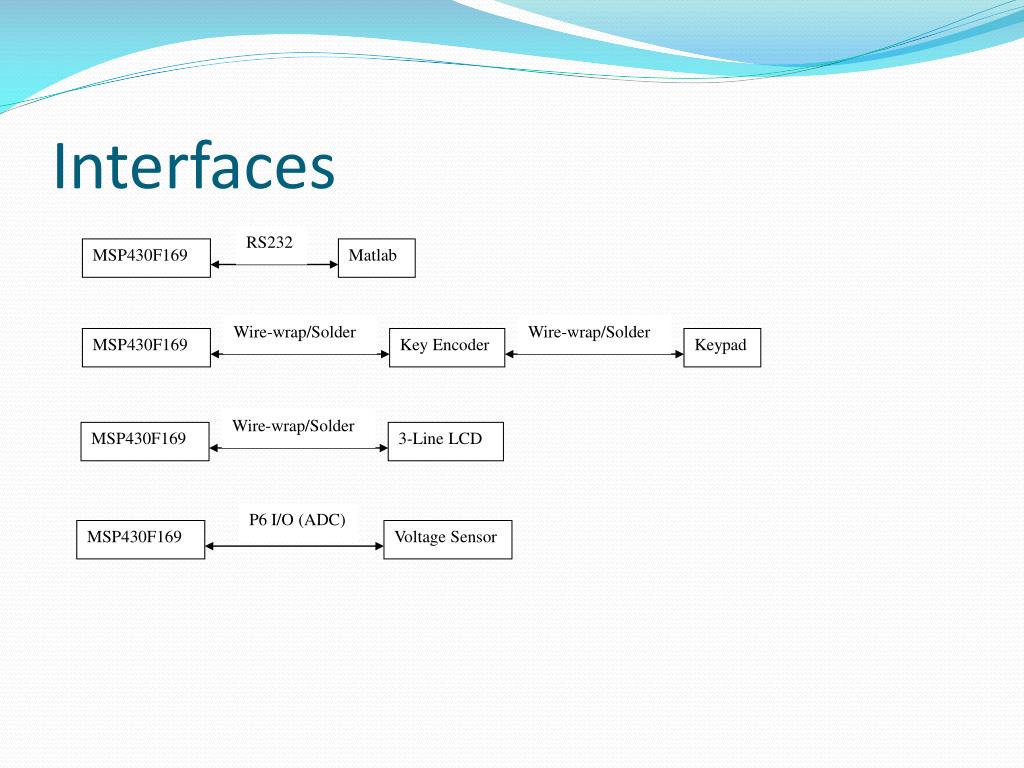 Interfaces

MSP430F169
RS232
Matlab

MSP430F169
Wire-wrap/Solder
Key Encoder
Wire-wrap/Solder
Keypad

MSP430F169
Wire-wrap/Solder
3-Line LCD

MSP430F169
P6 I/O (ADC)
Voltage Sensor